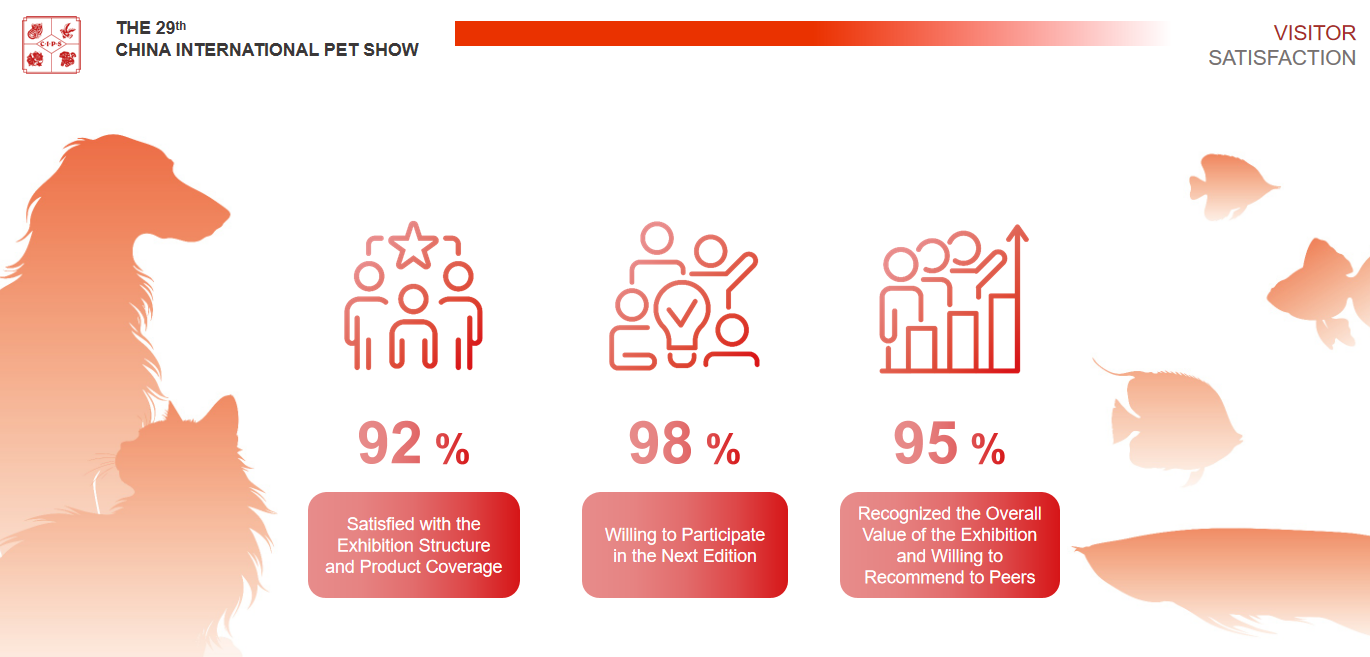 CIPS

THE 29th
CHINA INTERNATIONAL PET SHOW

VISITOR
SATISFACTION

92 %

Satisfied with the Exhibition Structure and Product Coverage

98 %

Willing to Participate in the Next Edition

95 %

Recognized the Overall Value of the Exhibition and Willing to Recommend to Peers